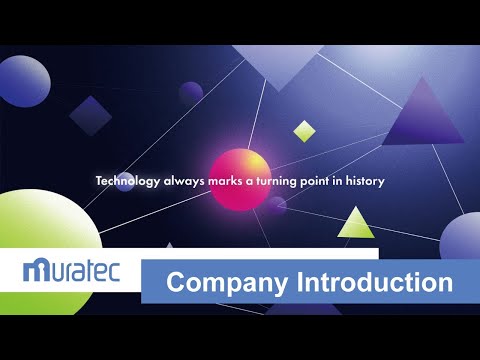 Technology always marks a turning point in history

muratec

Company Introduction